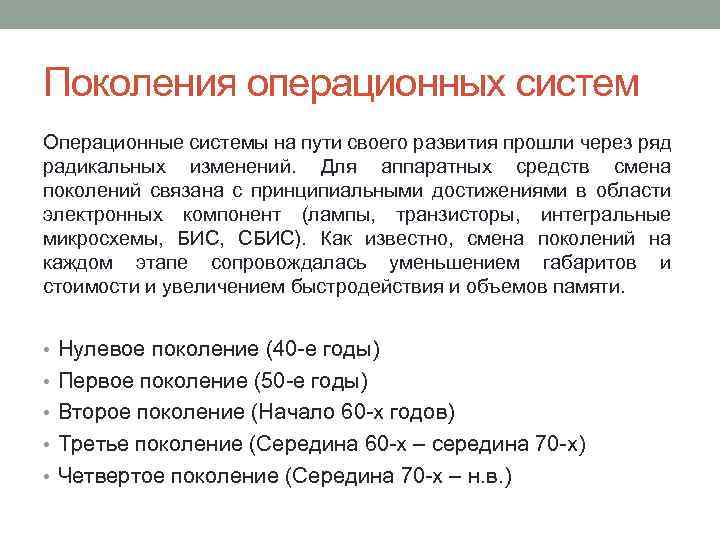 Поколения операционных систем

Операционные системы на пути своего развития прошли через ряд радикальных изменений. Для аппаратных средств смена поколений связана с принципиальными достижениями в области электронных компонент (лампы, транзисторы, интегральные микросхемы, БИС, СБИС). Как известно, смена поколений на каждом этапе сопровождалась уменьшением габаритов и стоимости и увеличением быстродействия и объемов памяти.

• Нулевое поколение (40-е годы)
• Первое поколение (50-е годы)
• Второе поколение (Начало 60-х годов)
• Третье поколение (Середина 60-х – середина 70-х)
• Четвертое поколение (Середина 70-х – н.в.)